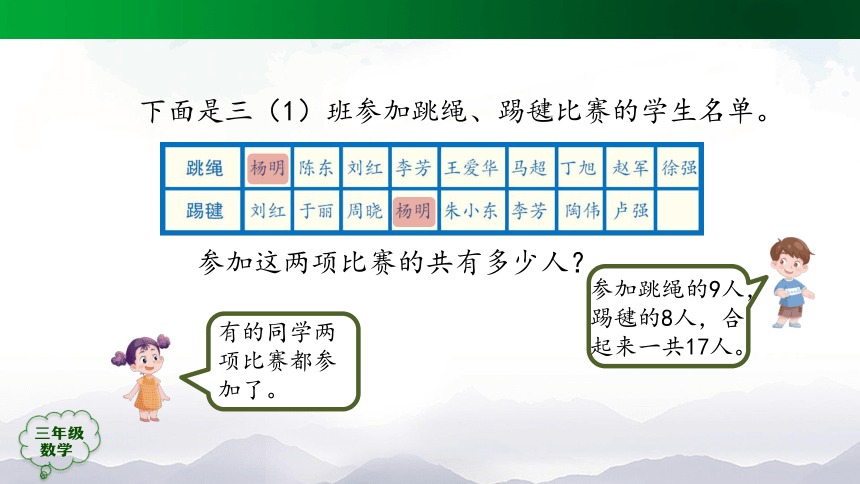 下面是三（1）班参加跳绳、踢毽比赛的学生名单。

| 跳绳 | 杨明 | 陈东 | 刘红 | 李芳 | 王爱华 | 马超 | 丁旭 | 赵军 | 徐强 |
|---|---|---|---|---|---|---|---|---|---|
| 踢毽 | 刘红 | 于丽 | 周晓 | 杨明 | 朱小东 | 李芳 | 陶伟 | 卢强 | |

参加这两项比赛的共有多少人？

参加跳绳的9人，踢毽的8人，合起来一共17人。

有的同学两项比赛都参加了。

三年级
数学